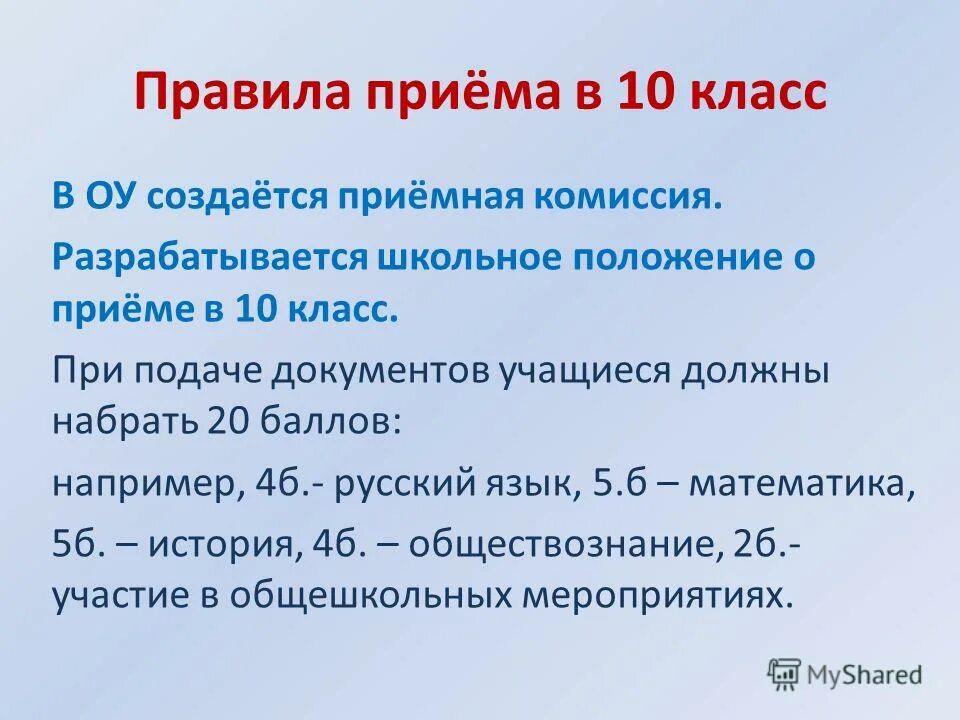 Правила приёма в 10 класс

В ОУ создаётся приёмная комиссия.

Разрабатывается школьное положение о приёме в 10 класс.

При подаче документов учащиеся должны набрать 20 баллов:

например, 4б.- русский язык, 5.б – математика,

5б. – история, 4б. – обществознание, 2б.- участие в общешкольных мероприятиях.

MyShared